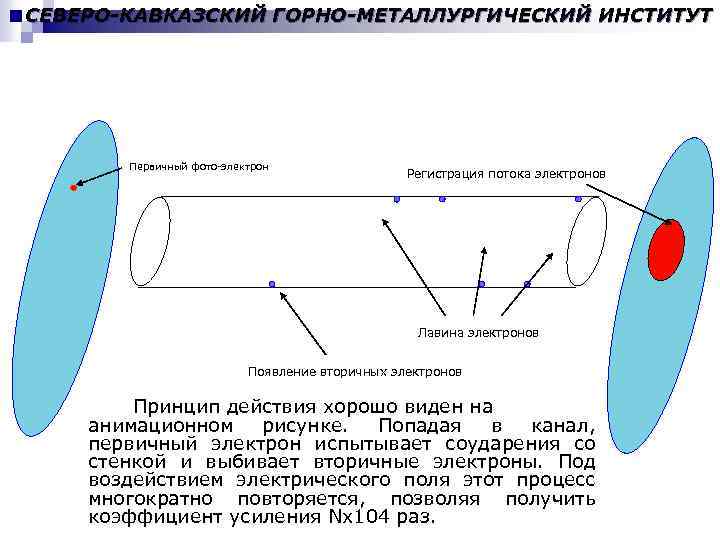 СЕВЕРО-КАВКАЗСКИЙ ГОРНО-МЕТАЛЛУРГИЧЕСКИЙ ИНСТИТУТ

Первичный фото-электрон

Регистрация потока электронов

Лавина электронов

Появление вторичных электронов

Принцип действия хорошо виден на анимационном рисунке. Попадая в канал, первичный электрон испытывает соударения со стенкой и выбивает вторичные электроны. Под воздействием электрического поля этот процесс многократно повторяется, позволяя получить коэффициент усиления Nx104 раз.